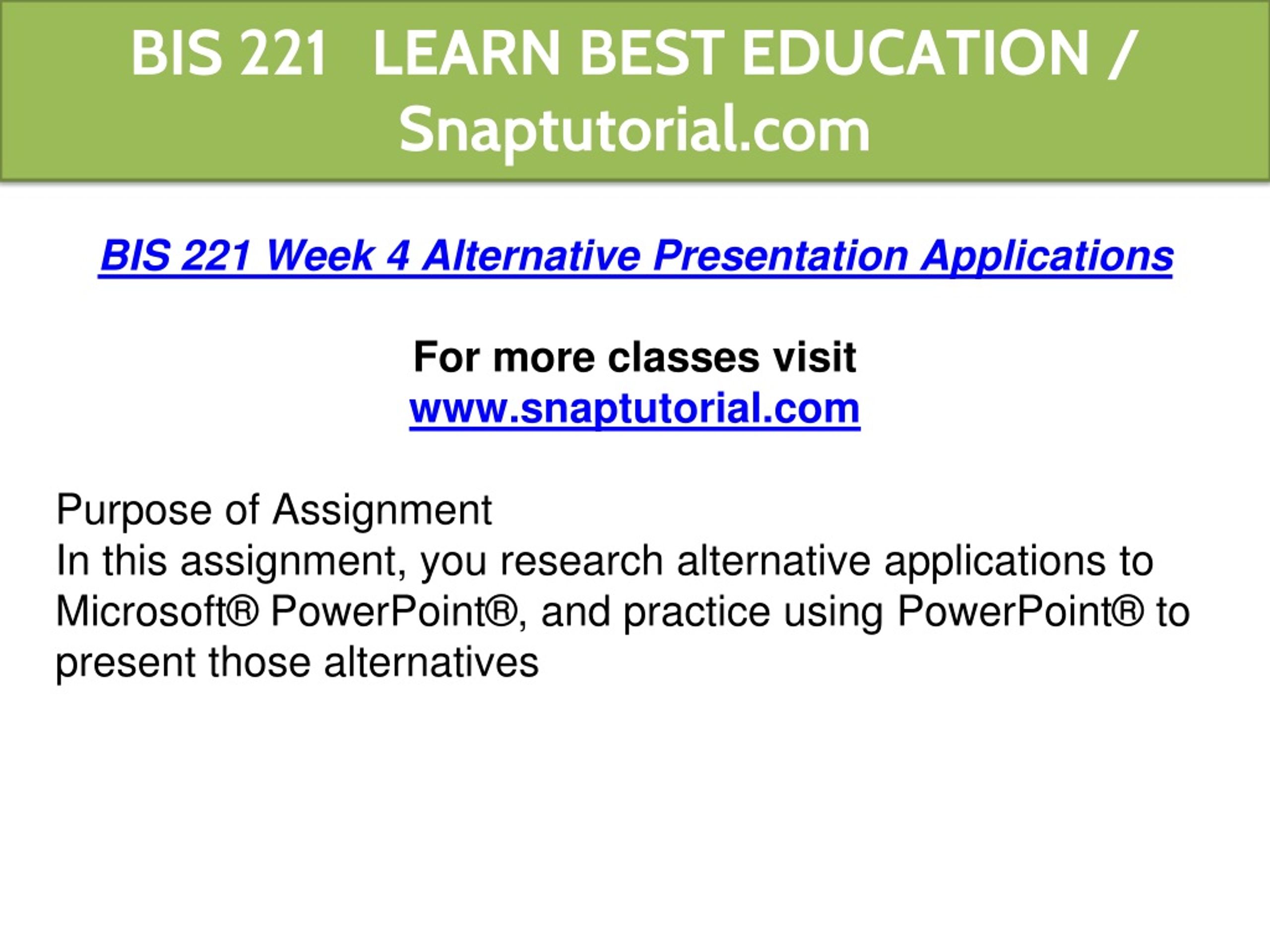 BIS 221 LEARN BEST EDUCATION / Snaptutorial.com

BIS 221 Week 4 Alternative Presentation Applications

For more classes visit
www.snaptutorial.com

Purpose of Assignment
In this assignment, you research alternative applications to Microsoft® PowerPoint®, and practice using PowerPoint® to present those alternatives